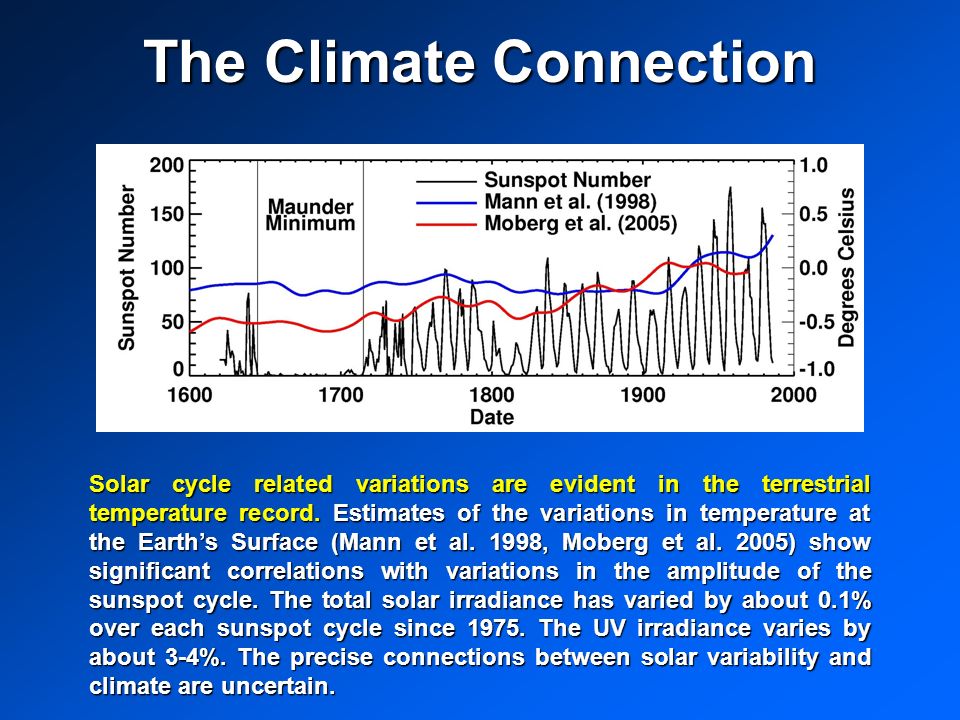 The Climate Connection

Sunspot Number
200
150
100
50
0

Maunder Minimum

Sunspot Number
Mann et al. (1998)
Moberg et al. (2005)

1.0
0.5
0.0
-0.5
-1.0
Degrees Celsius

1600 1700 1800 1900 2000
Date

Solar cycle related variations are evident in the terrestrial temperature record. Estimates of the variations in temperature at the Earth's Surface (Mann et al. 1998, Moberg et al. 2005) show significant correlations with variations in the amplitude of the sunspot cycle. The total solar irradiance has varied by about 0.1% over each sunspot cycle since 1975. The UV irradiance varies by about 3-4%. The precise connections between solar variability and climate are uncertain.